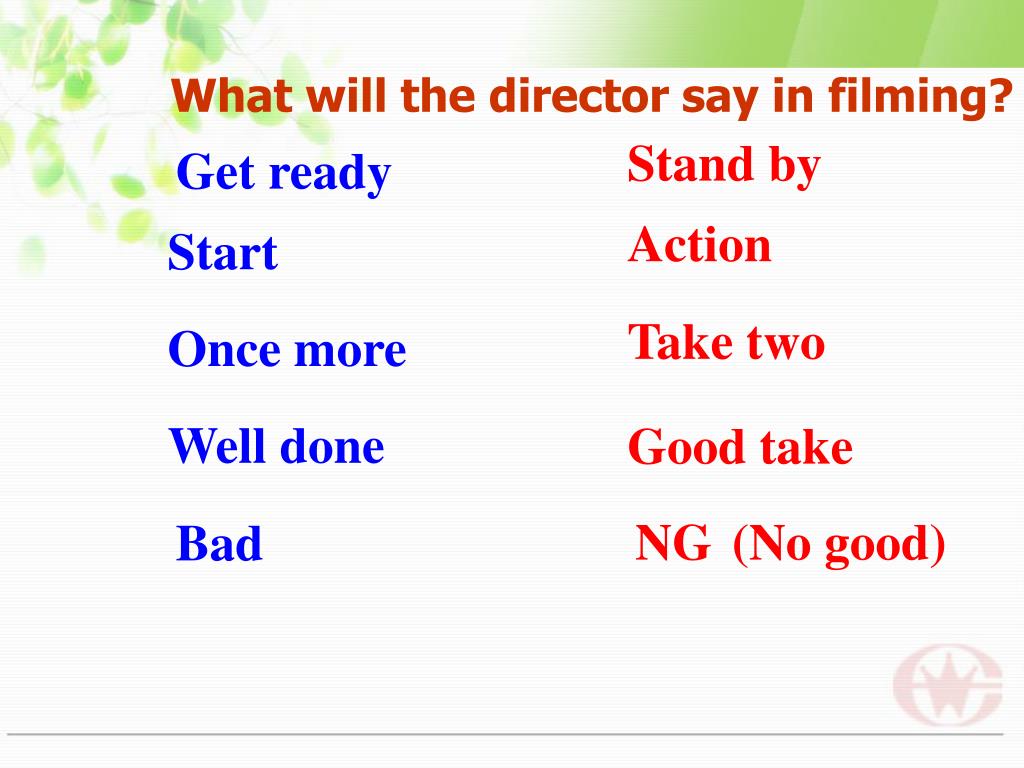 What will the director say in filming?

Get ready

Start

Once more

Well done

Bad

Stand by

Action

Take two

Good take

NG (No good)